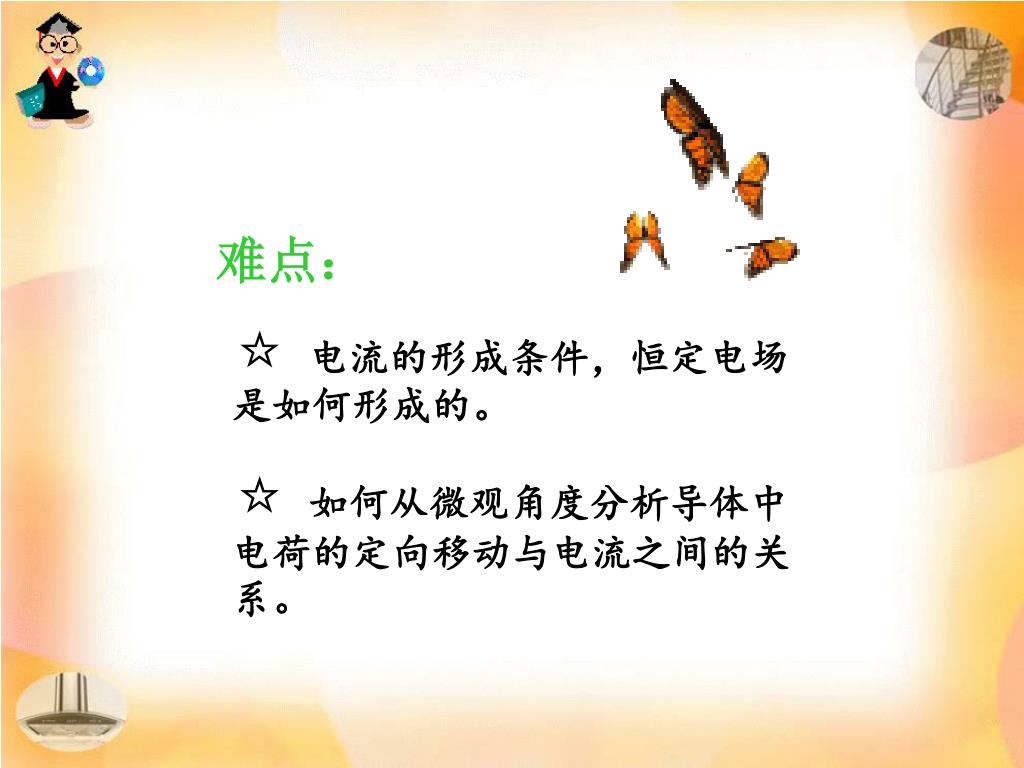 难点：

☆ 电流的形成条件，恒定电场是如何形成的。

☆ 如何从微观角度分析导体中电荷的定向移动与电流之间的关系。